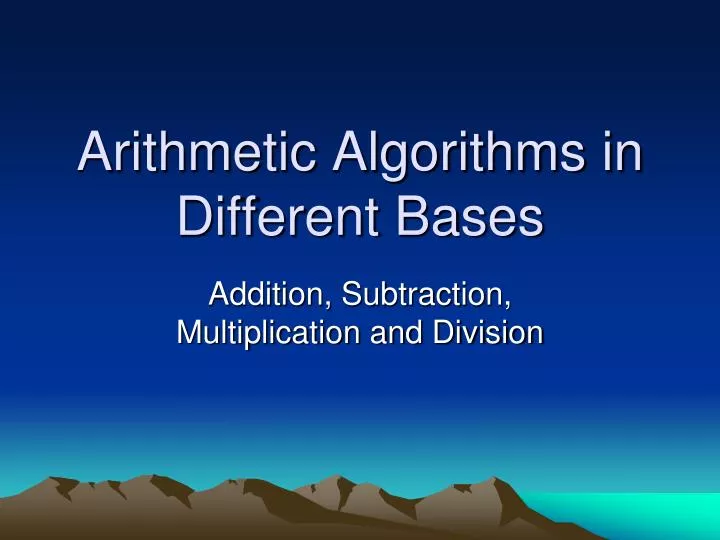 Arithmetic Algorithms in Different Bases

Addition, Subtraction, Multiplication and Division